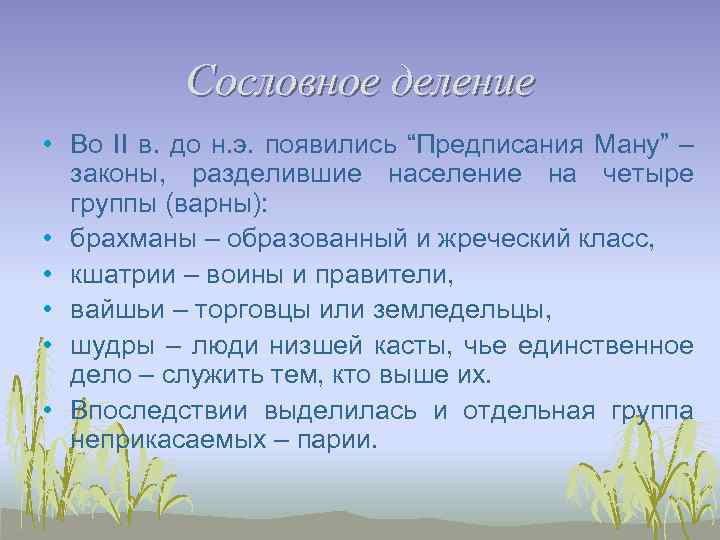 Сословное деление

• Во II в. до н.э. появились “Предписания Ману” – законы, разделившие население на четыре группы (варны):
• брахманы – образованный и жреческий класс,
• кшатрии – воины и правители,
• вайшьи – торговцы или земледельцы,
• шудры – люди низшей касты, чье единственное дело – служить тем, кто выше их.
• Впоследствии выделилась и отдельная группа неприкасаемых – парии.